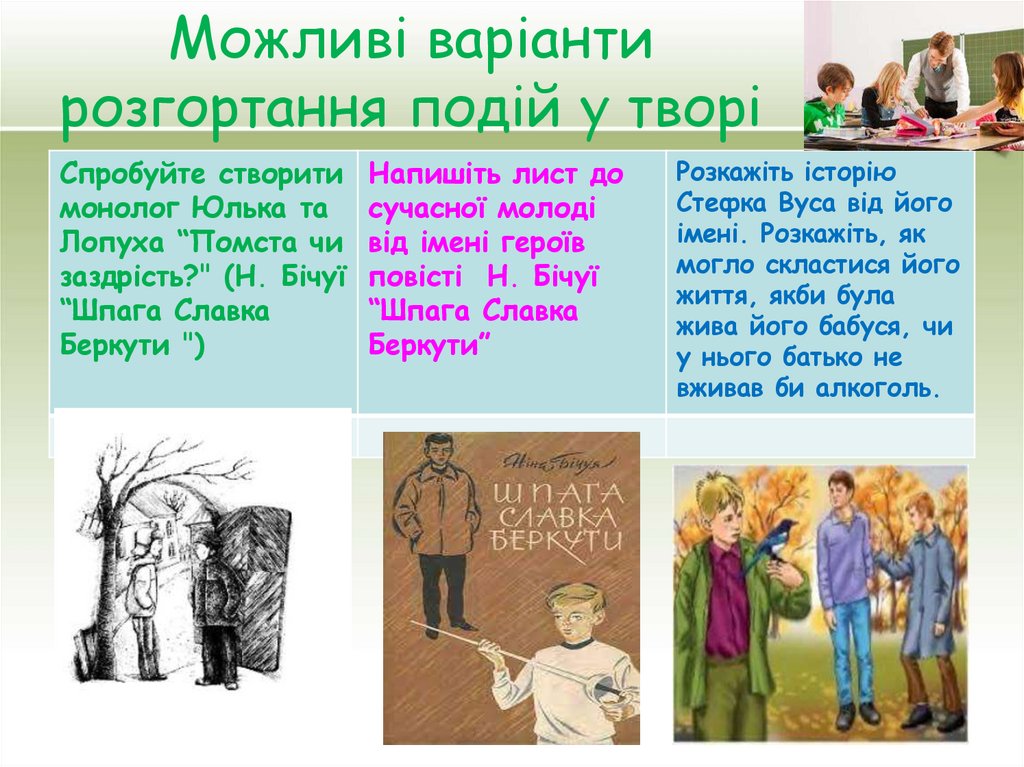 Можливі варіанти розгортання подій у творі

| Спробуйте створити монолог Юлька та Лопуха “Помста чи заздрість?" (Н. Бічуї “Шпага Славка Беркути ") | Напишіть лист до сучасної молоді від імені героїв повісті Н. Бічуї “Шпага Славка Беркути” | Розкажіть історію Стефка Вуса від його імені. Розкажіть, як могло скластися його життя, якби була жива його бабуся, чи у нього батько не вживав би алкоголь. |
|---|---|---|
| | | |

Ніна Бічуя
ШПАГА СЛАВКА БЕРКУТИ